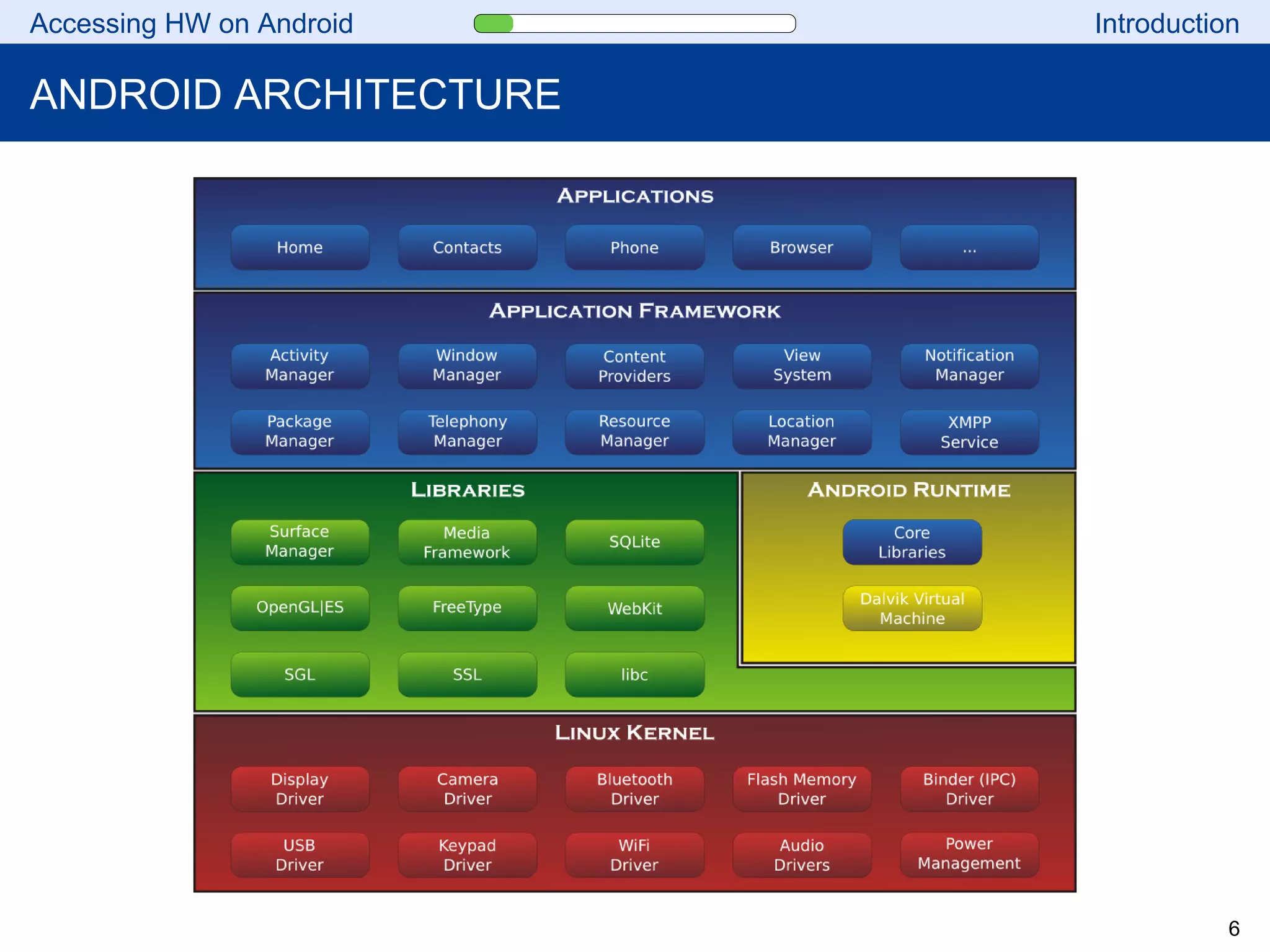 Accessing HW on Android

Introduction

ANDROID ARCHITECTURE

APPLICATIONS

Home

Contacts

Phone

Browser

...

APPLICATION FRAMEWORK

Activity Manager

Window Manager

Content Providers

View System

Notification Manager

Package Manager

Telephony Manager

Resource Manager

Location Manager

XMPP Service

LIBRARIES

Surface Manager

Media Framework

SQLite

OpenGL|ES

FreeType

WebKit

SGL

SSL

libc

ANDROID RUNTIME

Core Libraries

Dalvik Virtual Machine

LINUX KERNEL

Display Driver

Camera Driver

Bluetooth Driver

Flash Memory Driver

Binder (IPC) Driver

USB Driver

Keypad Driver

WiFi Driver

Audio Drivers

Power Management

6